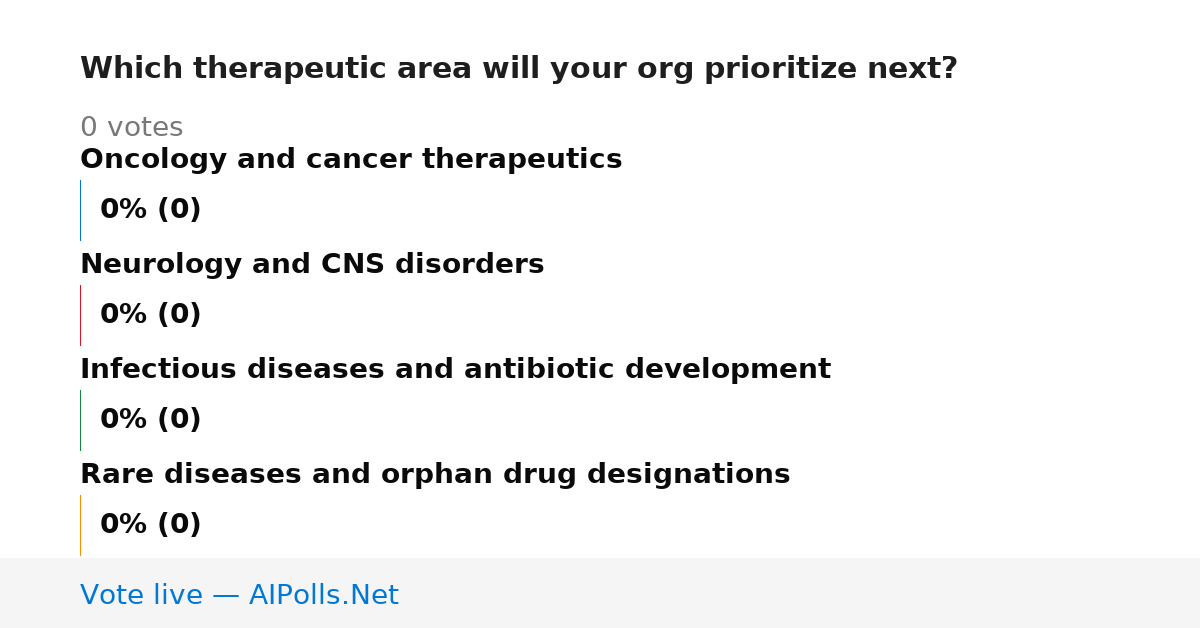 Which therapeutic area will your org prioritize next?

0 votes

Oncology and cancer therapeutics

0% (0)

Neurology and CNS disorders

0% (0)

Infectious diseases and antibiotic development

0% (0)

Rare diseases and orphan drug designations

0% (0)

Vote live — AIPolls.Net